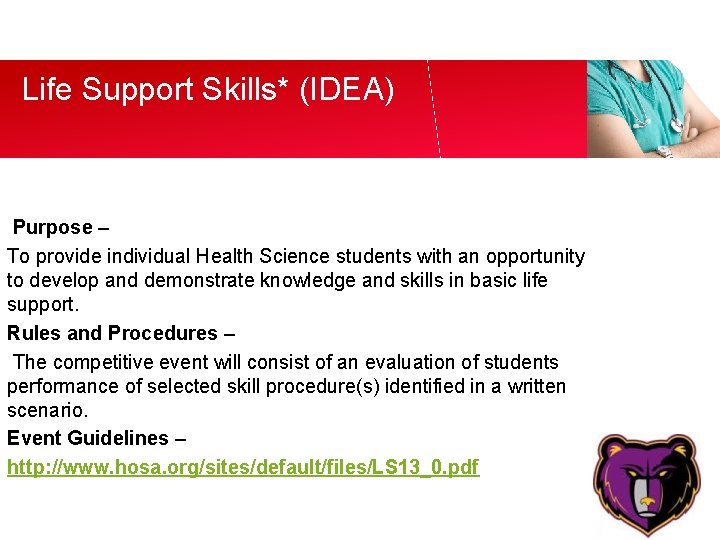 Life Support Skills* (IDEA)

Purpose –
To provide individual Health Science students with an opportunity to develop and demonstrate knowledge and skills in basic life support.

Rules and Procedures –
The competitive event will consist of an evaluation of students performance of selected skill procedure(s) identified in a written scenario.

Event Guidelines –
http://www.hosa.org/sites/default/files/LS13_0.pdf